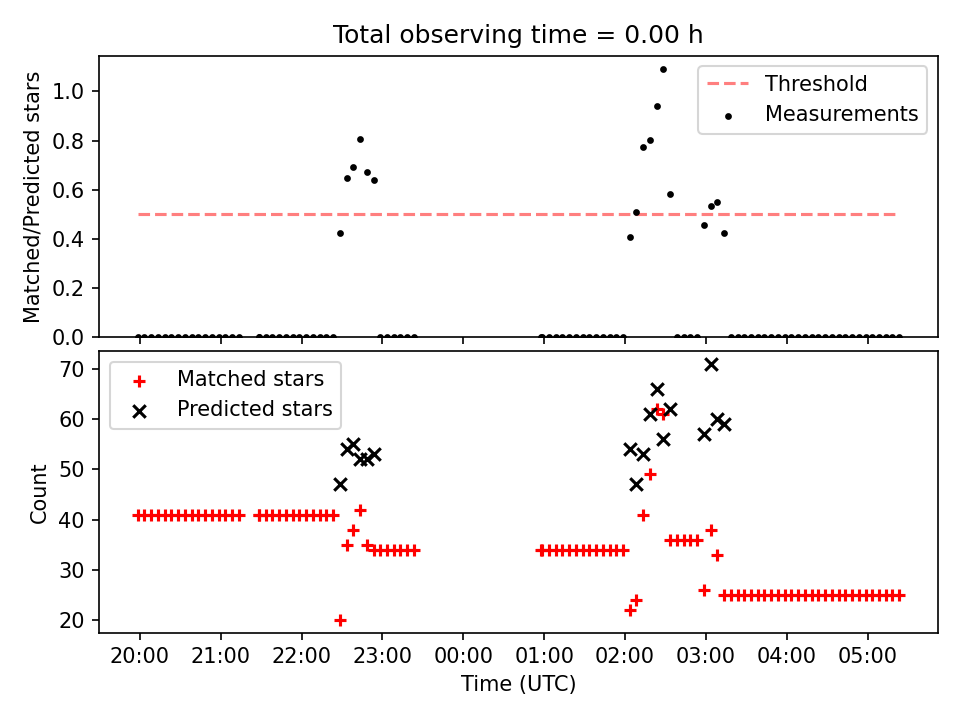 Total observing time = 0.00 h

Matched/Predicted stars

1.0
0.8
0.6
0.4
0.2
0.0

Threshold
Measurements

Count

70
60
50
40
30
20

Matched stars
Predicted stars

20:00 21:00 22:00 23:00 00:00 01:00 02:00 03:00 04:00 05:00

Time (UTC)